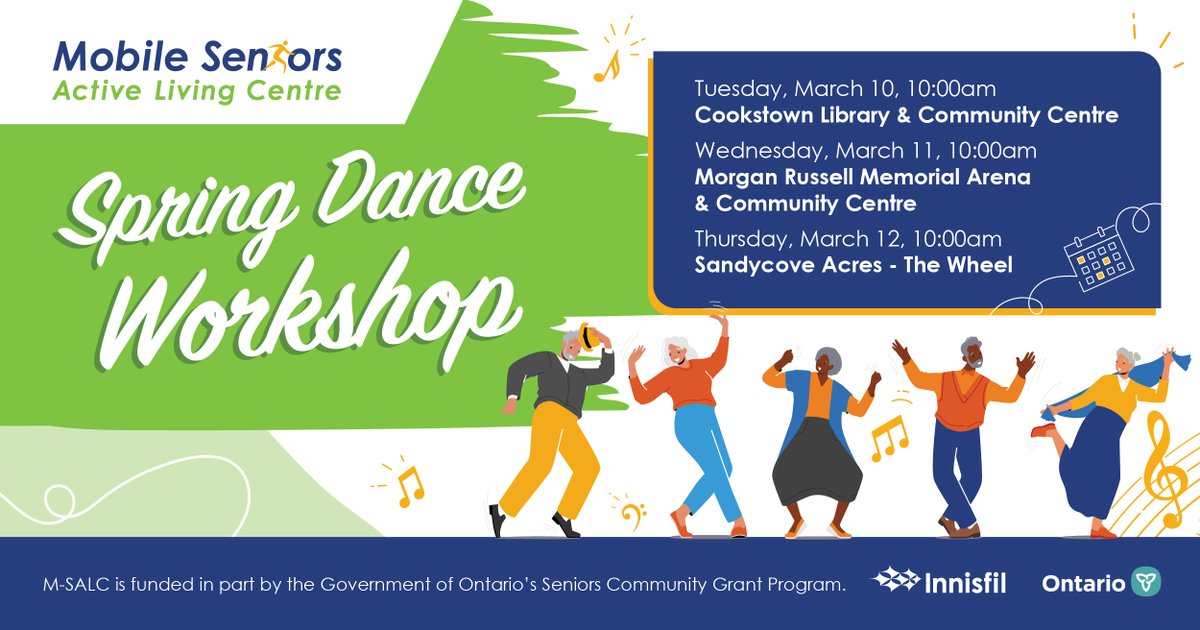 Mobile Seniors
Active Living Centre

Spring Dance Workshop

Tuesday, March 10, 10:00am
Cookstown Library & Community Centre

Wednesday, March 11, 10:00am
Morgan Russell Memorial Arena & Community Centre

Thursday, March 12, 10:00am
Sandycove Acres - The Wheel

M-SALC is funded in part by the Government of Ontario's Seniors Community Grant Program.

Innisfil

Ontario